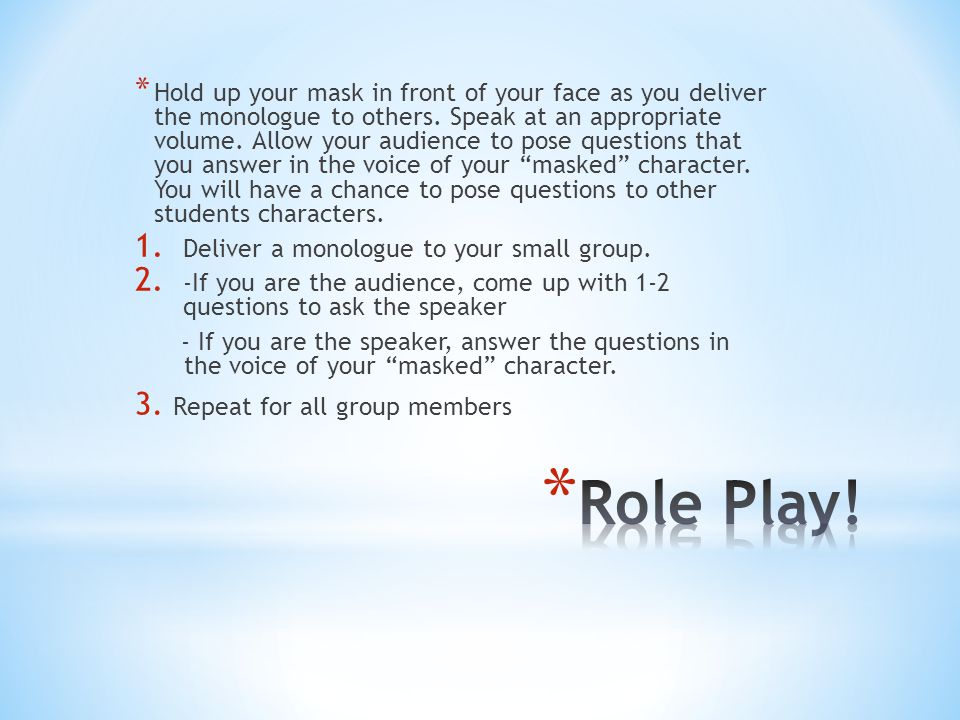 * Hold up your mask in front of your face as you deliver the monologue to others. Speak at an appropriate volume. Allow your audience to pose questions that you answer in the voice of your “masked” character. You will have a chance to pose questions to other students characters.

1. Deliver a monologue to your small group.
2. -If you are the audience, come up with 1-2 questions to ask the speaker

- If you are the speaker, answer the questions in the voice of your “masked” character.

3. Repeat for all group members

*Role Play!